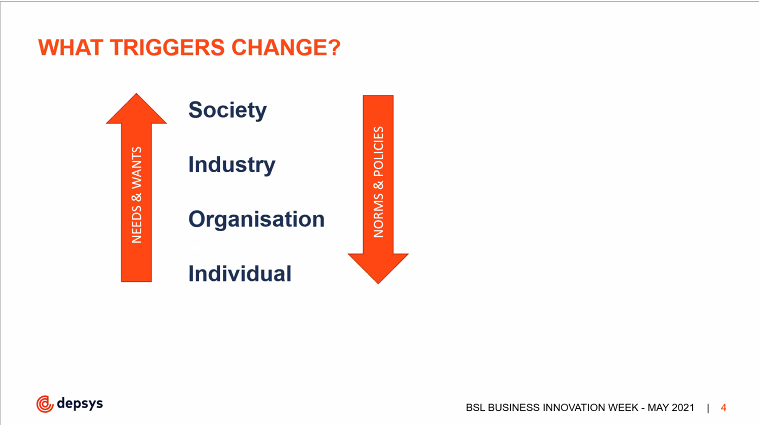 WHAT TRIGGERS CHANGE?

NEEDS & WANTS

Society

Industry

Organisation

Individual

NORMS & POLICIES

depsys

BSL BUSINESS INNOVATION WEEK - MAY 2021 | 4